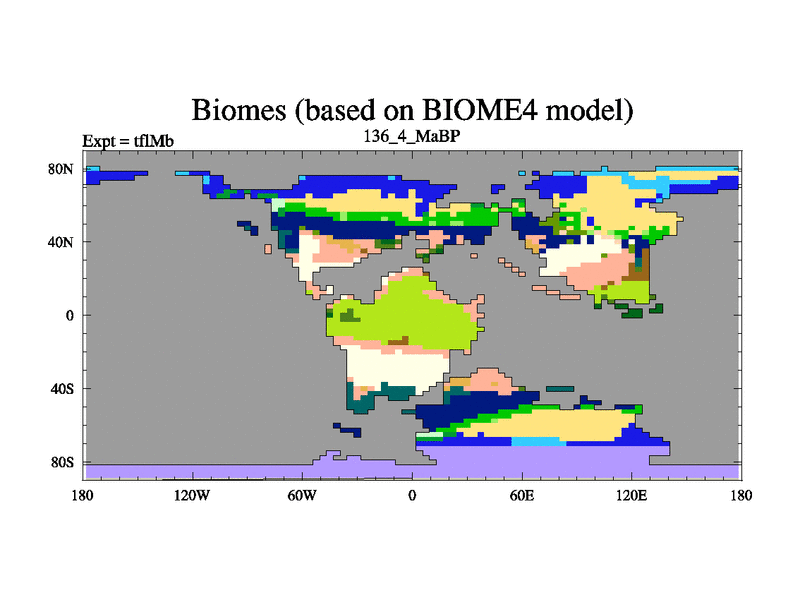 Biomes (based on BIOME4 model)
Expt = tflMb
136_4_MaBP

80N
40N
0
40S
80S

180
120W
60W
0
60E
120E
180